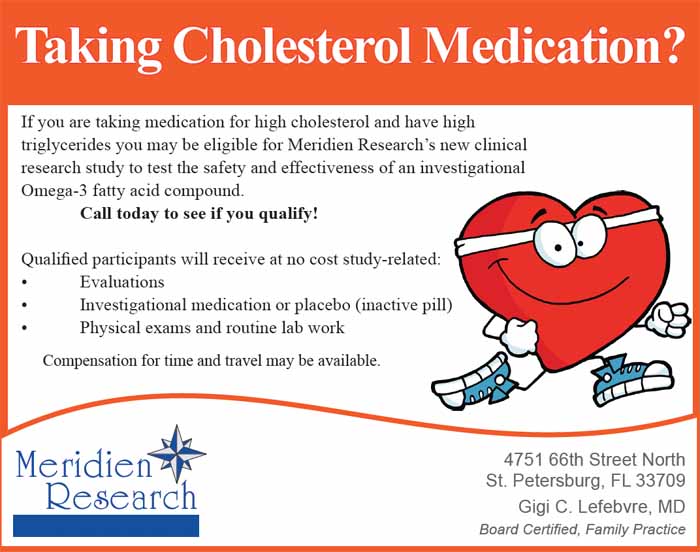 Taking Cholesterol Medication?

If you are taking medication for high cholesterol and have high triglycerides you may be eligible for Meridien Research's new clinical research study to test the safety and effectiveness of an investigational Omega-3 fatty acid compound.

Call today to see if you qualify!

Qualified participants will receive at no cost study-related:
• Evaluations
• Investigational medication or placebo (inactive pill)
• Physical exams and routine lab work

Compensation for time and travel may be available.

Meridien Research

4751 66th Street North
St. Petersburg, FL 33709
Gigi C. Lefebvre, MD
Board Certified, Family Practice